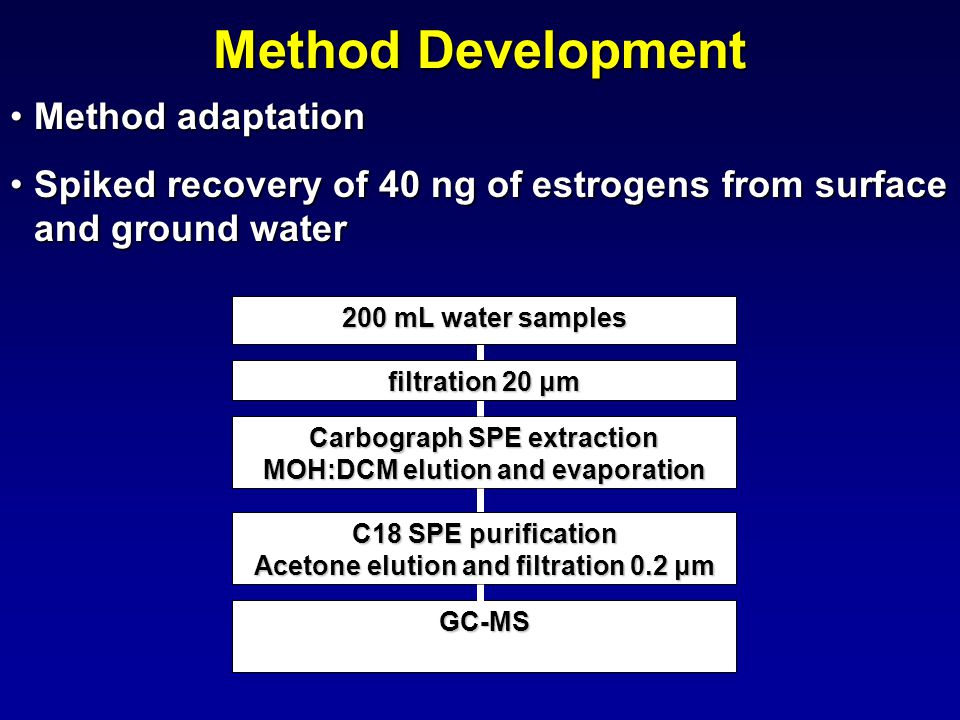 Method Development

• Method adaptation

• Spiked recovery of 40 ng of estrogens from surface and ground water

200 mL water samples

filtration 20 µm

Carbograph SPE extraction
MOH:DCM elution and evaporation

C18 SPE purification
Acetone elution and filtration 0.2 µm

GC-MS